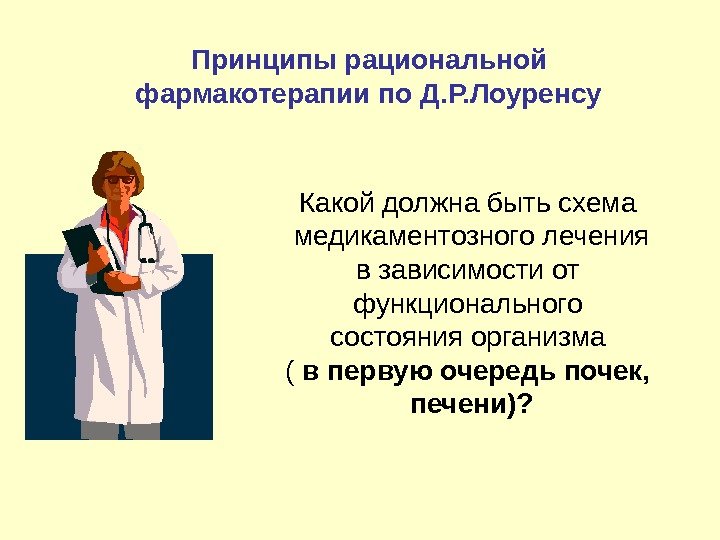 Принципы рациональной фармакотерапии по Д.Р.Лоуренсу

Какой должна быть схема медикаментозного лечения в зависимости от функционального состояния организма ( в первую очередь почек, печени)?